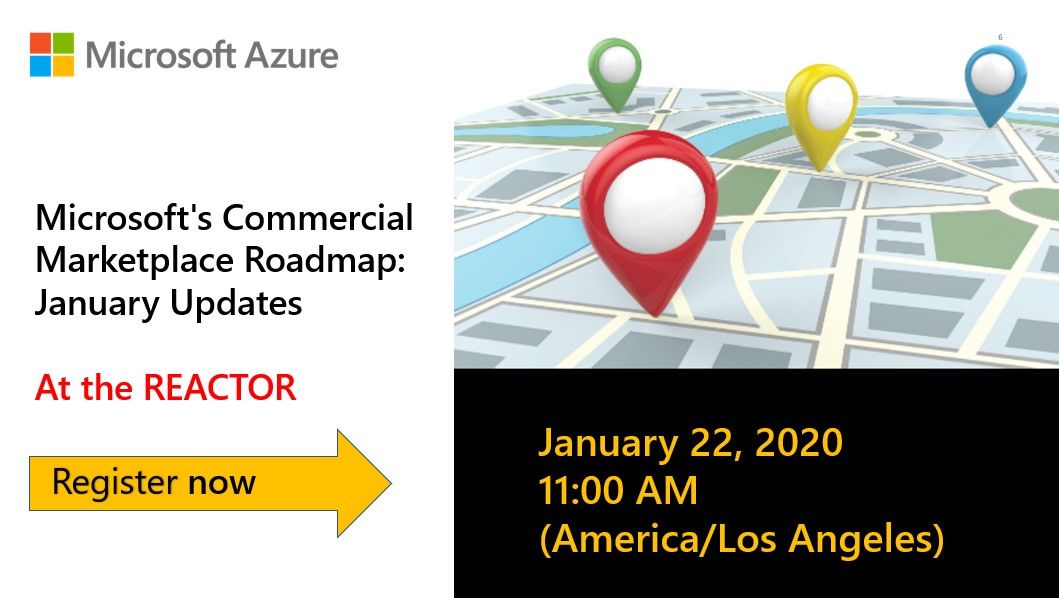 Microsoft Azure

6

Microsoft's Commercial Marketplace Roadmap: January Updates

At the REACTOR

Register now

January 22, 2020
11:00 AM
(America/Los Angeles)